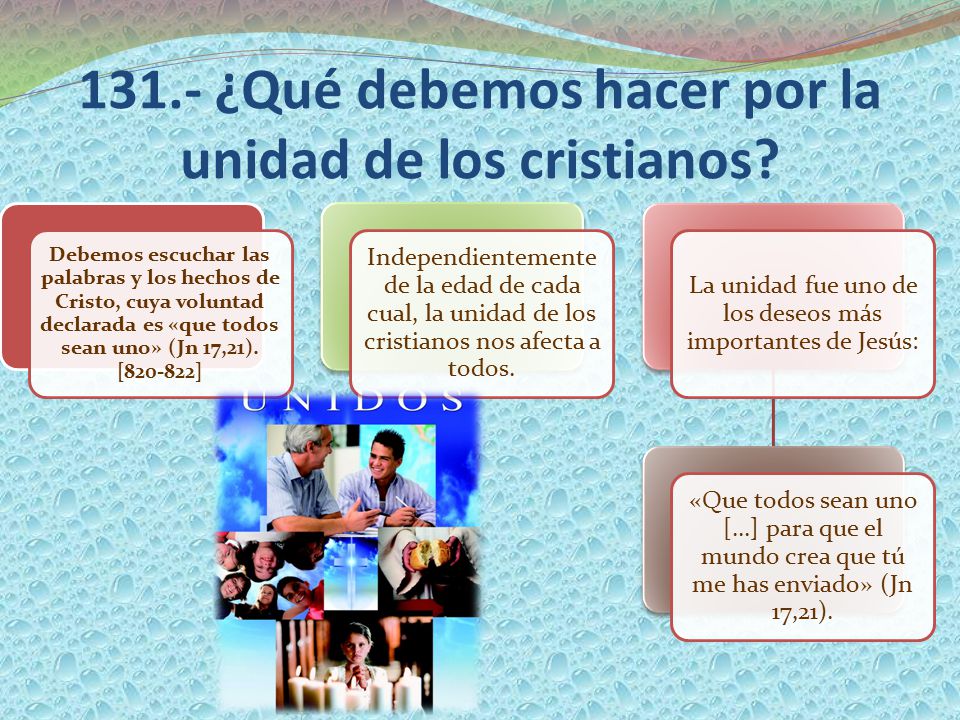 131.- ¿Qué debemos hacer por la unidad de los cristianos?

Debemos escuchar las palabras y los hechos de Cristo, cuya voluntad declarada es «que todos sean uno» (Jn 17,21). [820-822]

Independientemente de la edad de cada cual, la unidad de los cristianos nos afecta a todos.

La unidad fue uno de los deseos más importantes de Jesús:

«Que todos sean uno [...] para que el mundo crea que tú me has enviado» (Jn 17,21).

UNIDOS